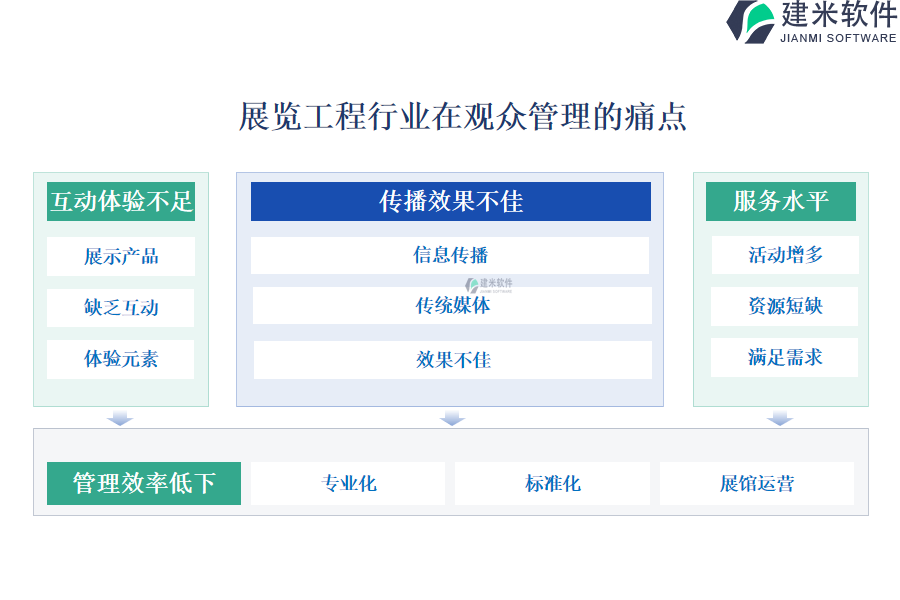 建米软件
JIANMI SOFTWARE

展览工程行业在观众管理的痛点

互动体验不足

展示产品

缺乏互动

体验元素

传播效果不佳

信息传播

建米软件
JIANMI SOFTWARE

传统媒体

效果不佳

服务水平

活动增多

资源短缺

满足需求

管理效率低下

专业化

标准化

展馆运营